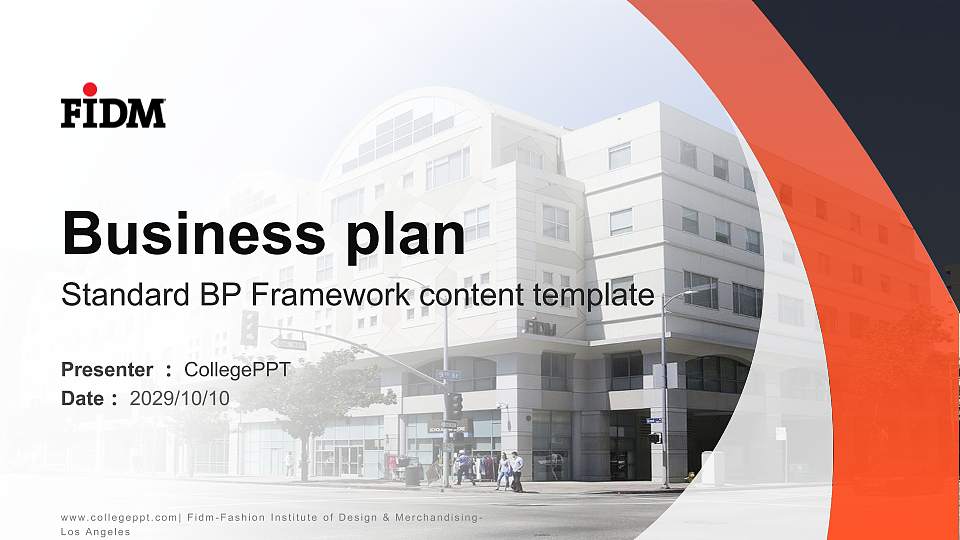 FIDM

Business plan

Standard BP Framework content template

Presenter ： CollegePPT
Date ： 2029/10/10

FIDM

www.collegeppt.com| Fidm-Fashion Institute of Design & Merchandising-Los Angeles